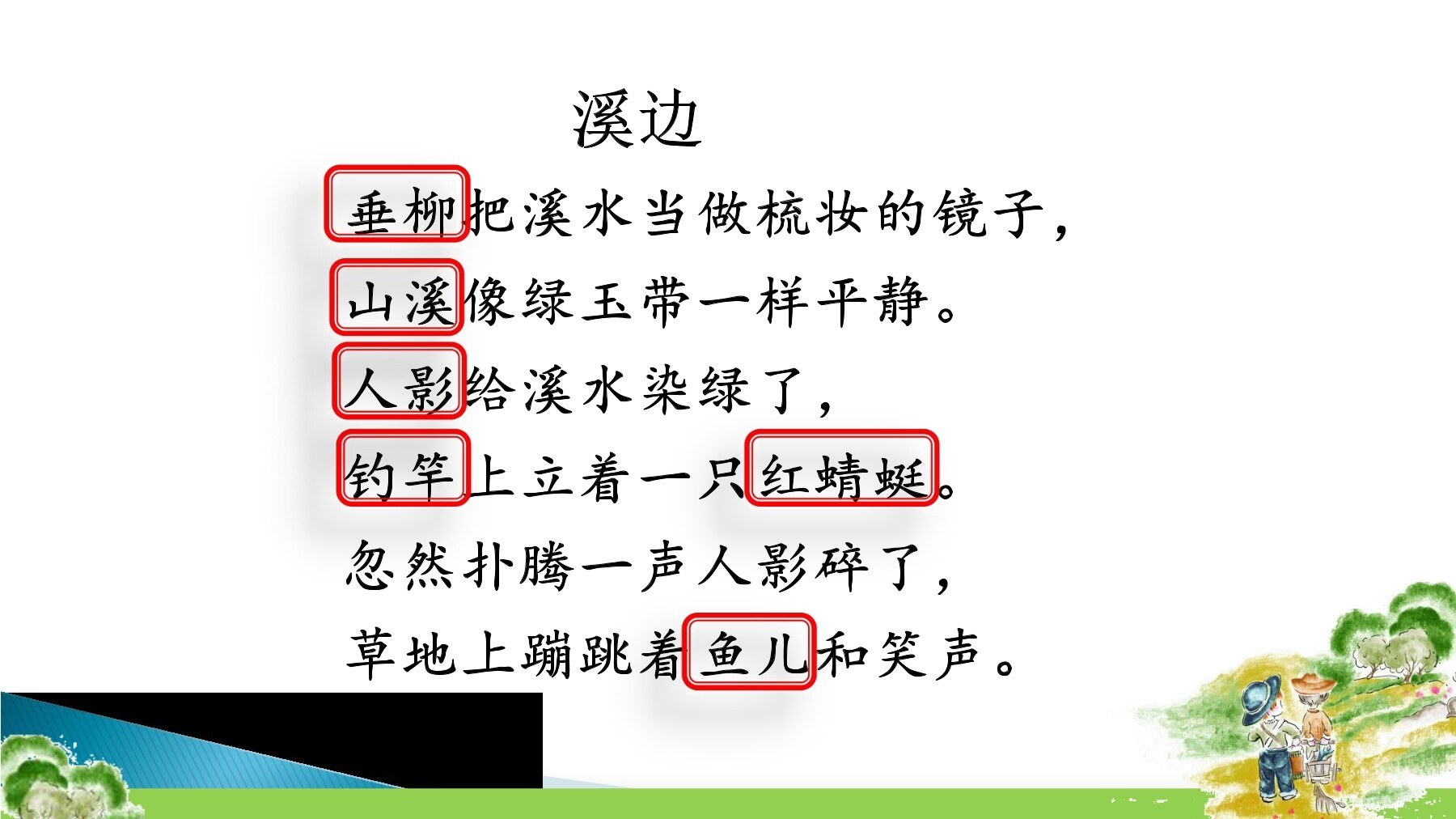 溪边

垂柳把溪水当做梳妆的镜子，
山溪像绿玉带一样平静。
人影给溪水染绿了，
钓竿上立着一只红蜻蜓。
忽然扑腾一声人影碎了，
草地上蹦跳着鱼儿和笑声。